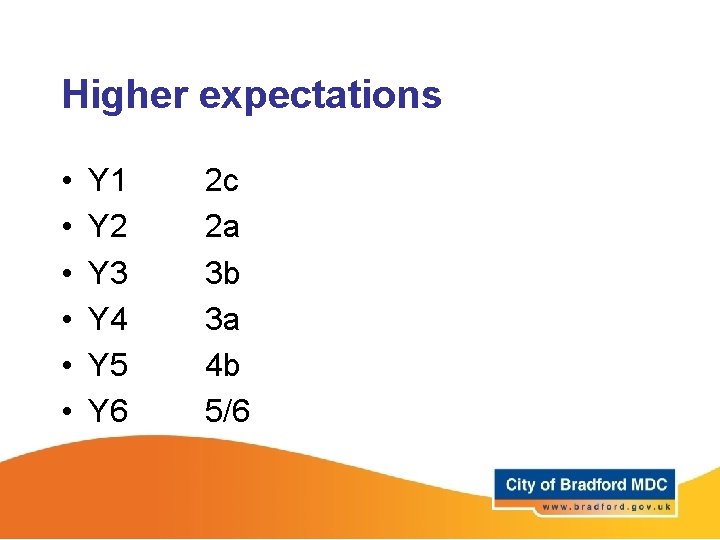 Higher expectations

• Y1 2c
• Y2 2a
• Y3 3b
• Y4 3a
• Y5 4b
• Y6 5/6

City of Bradford MDC
www.bradford.gov.uk